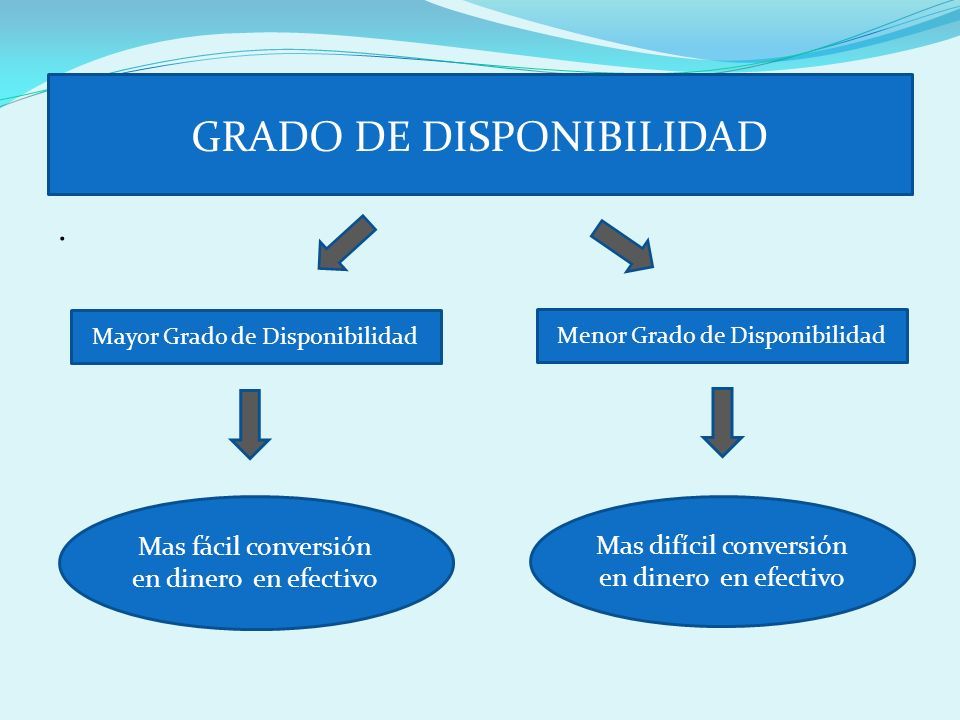 GRADO DE DISPONIBILIDAD

.

Mayor Grado de Disponibilidad

Menor Grado de Disponibilidad

Mas fácil conversión en dinero en efectivo

Mas difícil conversión en dinero en efectivo